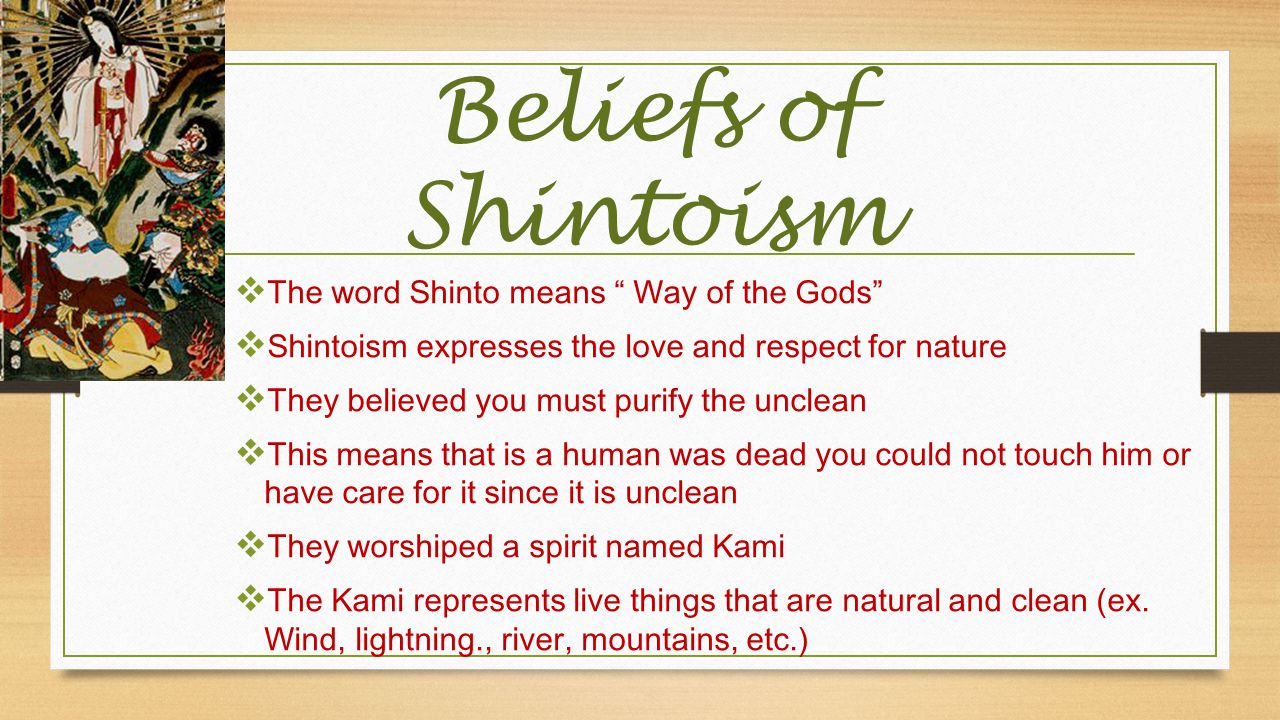 Beliefs of Shintoism

❖The word Shinto means “ Way of the Gods”

❖Shintoism expresses the love and respect for nature

❖They believed you must purify the unclean

❖This means that is a human was dead you could not touch him or have care for it since it is unclean

❖They worshiped a spirit named Kami

❖The Kami represents live things that are natural and clean (ex. Wind, lightning., river, mountains, etc.)